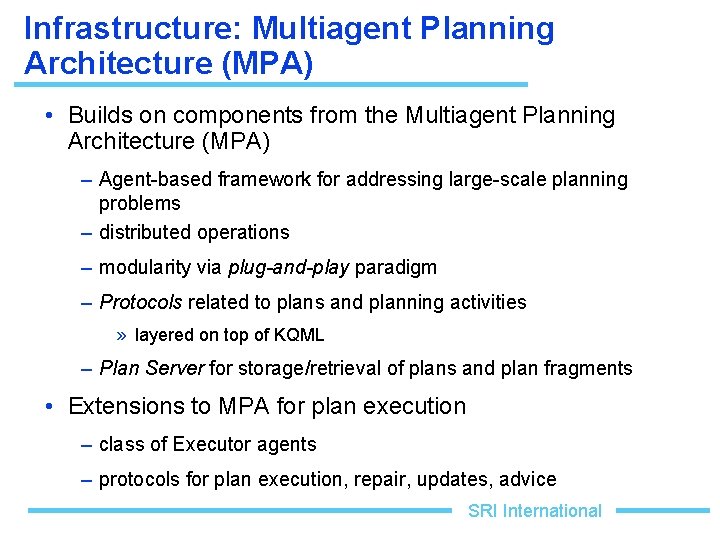 Infrastructure: Multiagent Planning Architecture (MPA)

• Builds on components from the Multiagent Planning Architecture (MPA)

– Agent-based framework for addressing large-scale planning problems

– distributed operations

– modularity via plug-and-play paradigm

– Protocols related to plans and planning activities

» layered on top of KQML

– Plan Server for storage/retrieval of plans and plan fragments

• Extensions to MPA for plan execution

– class of Executor agents

– protocols for plan execution, repair, updates, advice

SRI International